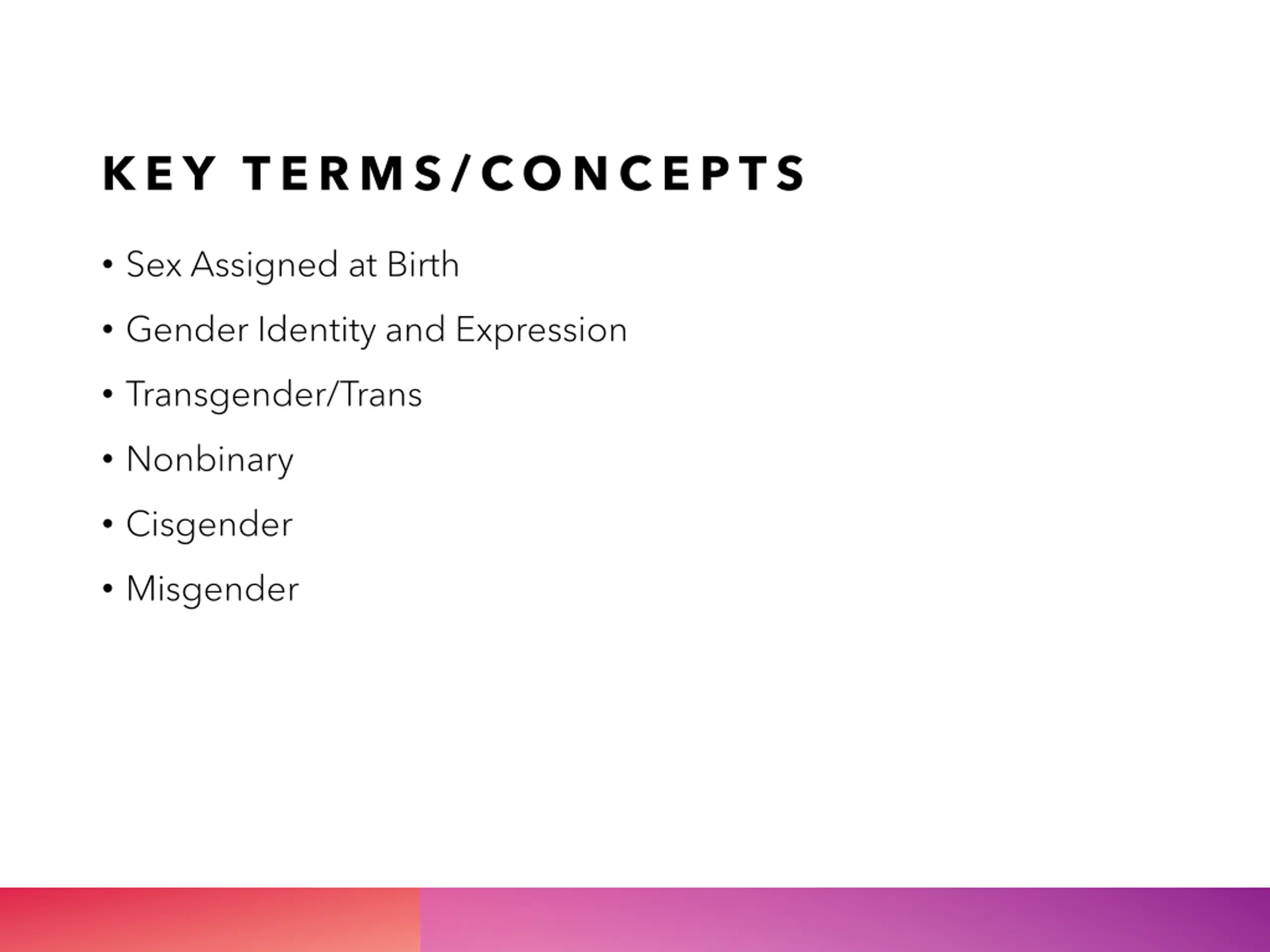 KEY TERMS/CONCEPTS

• Sex Assigned at Birth

• Gender Identity and Expression

• Transgender/Trans

• Nonbinary

• Cisgender

• Misgender